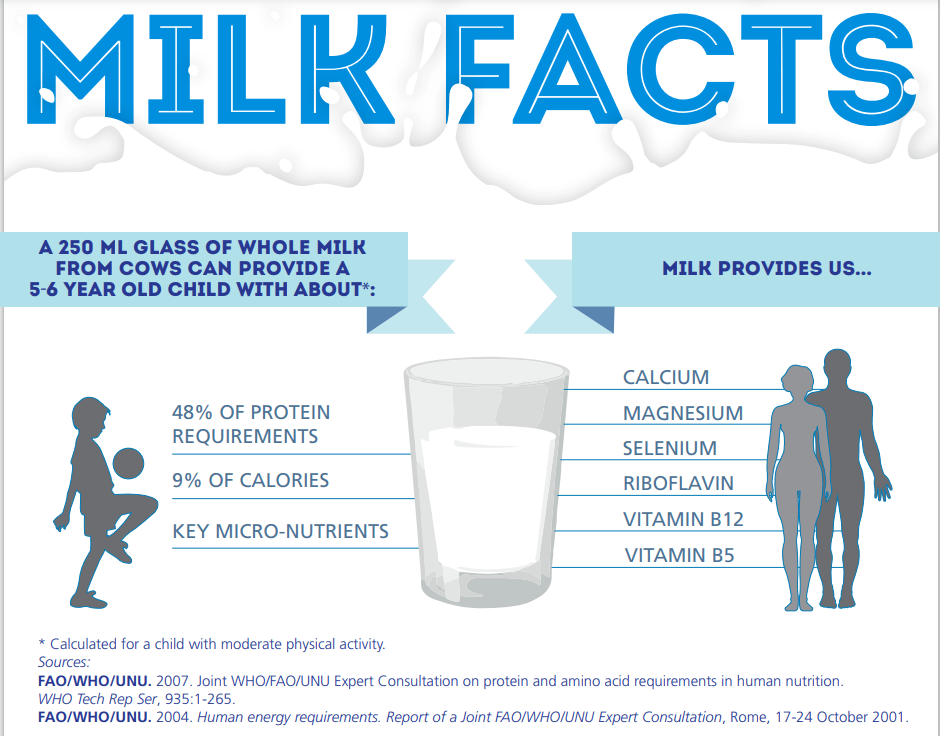 MILK FACTS

A 250 ML GLASS OF WHOLE MILK FROM COWS CAN PROVIDE A 5-6 YEAR OLD CHILD WITH ABOUT*:

48% OF PROTEIN REQUIREMENTS

9% OF CALORIES

KEY MICRO-NUTRIENTS

MILK PROVIDES US...

CALCIUM

MAGNESIUM

SELENIUM

RIBOFLAVIN

VITAMIN B12

VITAMIN B5

* Calculated for a child with moderate physical activity.
Sources:
FAO/WHO/UNU. 2007. Joint WHO/FAO/UNU Expert Consultation on protein and amino acid requirements in human nutrition. WHO Tech Rep Ser, 935:1-265.
FAO/WHO/UNU. 2004. Human energy requirements. Report of a Joint FAO/WHO/UNU Expert Consultation, Rome, 17-24 October 2001.